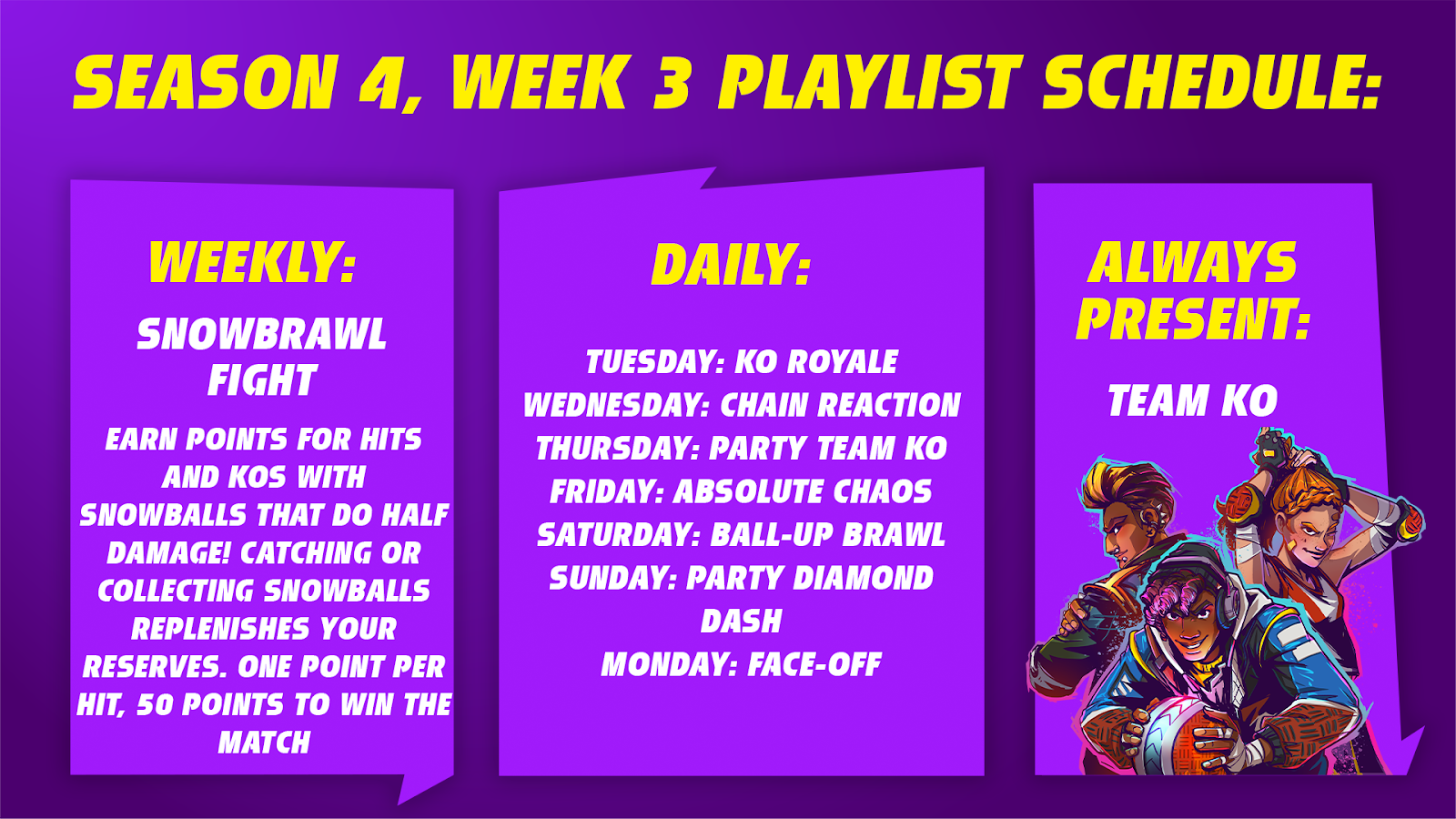 SEASON 4, WEEK 3 PLAYLIST SCHEDULE:

WEEKLY:

SNOWBRAWL FIGHT

EARN POINTS FOR HITS AND KOS WITH SNOWBALLS THAT DO HALF DAMAGE! CATCHING OR COLLECTING SNOWBALLS REPLENISHES YOUR RESERVES. ONE POINT PER HIT, 50 POINTS TO WIN THE MATCH

DAILY:

TUESDAY: KO ROYALE
WEDNESDAY: CHAIN REACTION
THURSDAY: PARTY TEAM KO
FRIDAY: ABSOLUTE CHAOS
SATURDAY: BALL-UP BRAWL
SUNDAY: PARTY DIAMOND DASH
MONDAY: FACE-OFF

ALWAYS PRESENT:

TEAM KO